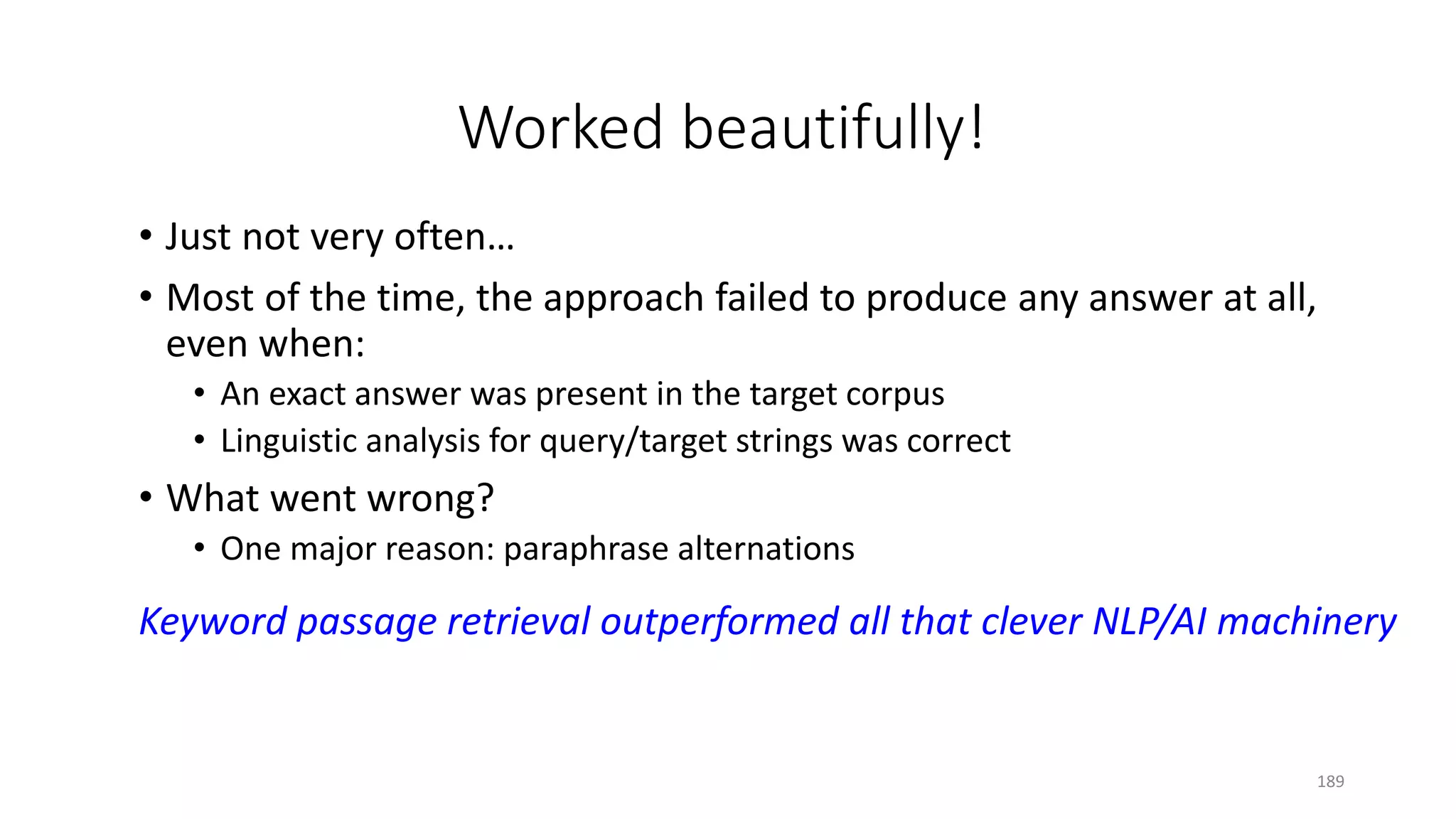 Worked beautifully!

• Just not very often…
• Most of the time, the approach failed to produce any answer at all, even when:
  • An exact answer was present in the target corpus
  • Linguistic analysis for query/target strings was correct
• What went wrong?
  • One major reason: paraphrase alternations

Keyword passage retrieval outperformed all that clever NLP/AI machinery

189